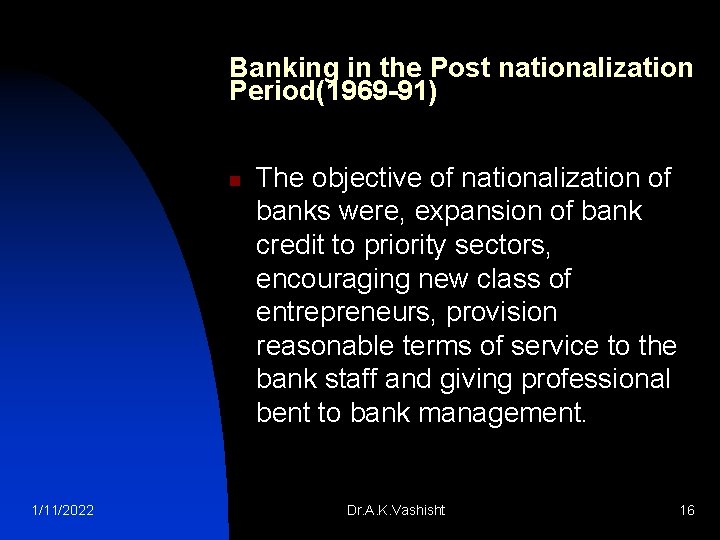 Banking in the Post nationalization Period(1969-91)

The objective of nationalization of banks were, expansion of bank credit to priority sectors, encouraging new class of entrepreneurs, provision reasonable terms of service to the bank staff and giving professional bent to bank management.

1/11/2022

Dr.A.K.Vashisht

16